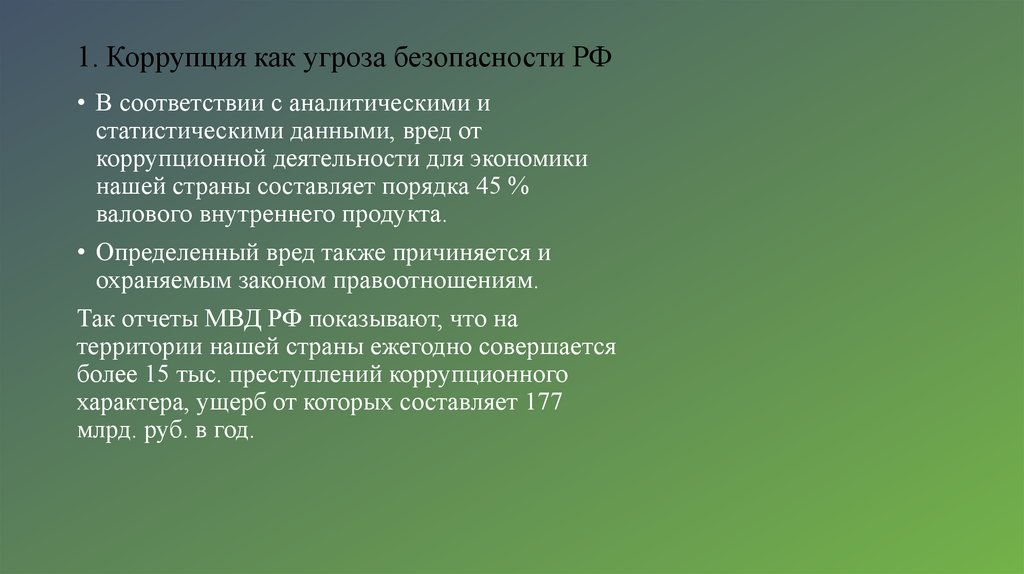 1. Коррупция как угроза безопасности РФ

• В соответствии с аналитическими и статистическими данными, вред от коррупционной деятельности для экономики нашей страны составляет порядка 45 % валового внутреннего продукта.

• Определенный вред также причиняется и охраняемым законом правоотношениям.

Так отчеты МВД РФ показывают, что на территории нашей страны ежегодно совершается более 15 тыс. преступлений коррупционного характера, ущерб от которых составляет 177 млрд. руб. в год.